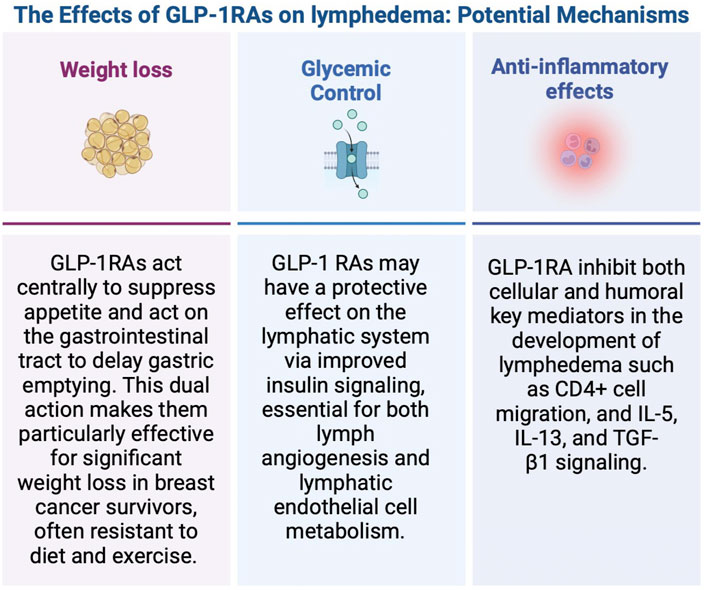 The Effects of GLP-1RAs on lymphedema: Potential Mechanisms

Weight loss

GLP-1RAs act centrally to suppress appetite and act on the gastrointestinal tract to delay gastric emptying. This dual action makes them particularly effective for significant weight loss in breast cancer survivors, often resistant to diet and exercise.

Glycemic Control

GLP-1 RAs may have a protective effect on the lymphatic system via improved insulin signaling, essential for both lymph angiogenesis and lymphatic endothelial cell metabolism.

Anti-inflammatory effects

GLP-1RA inhibit both cellular and humoral key mediators in the development of lymphedema such as CD4+ cell migration, and IL-5, IL-13, and TGF-β1 signaling.